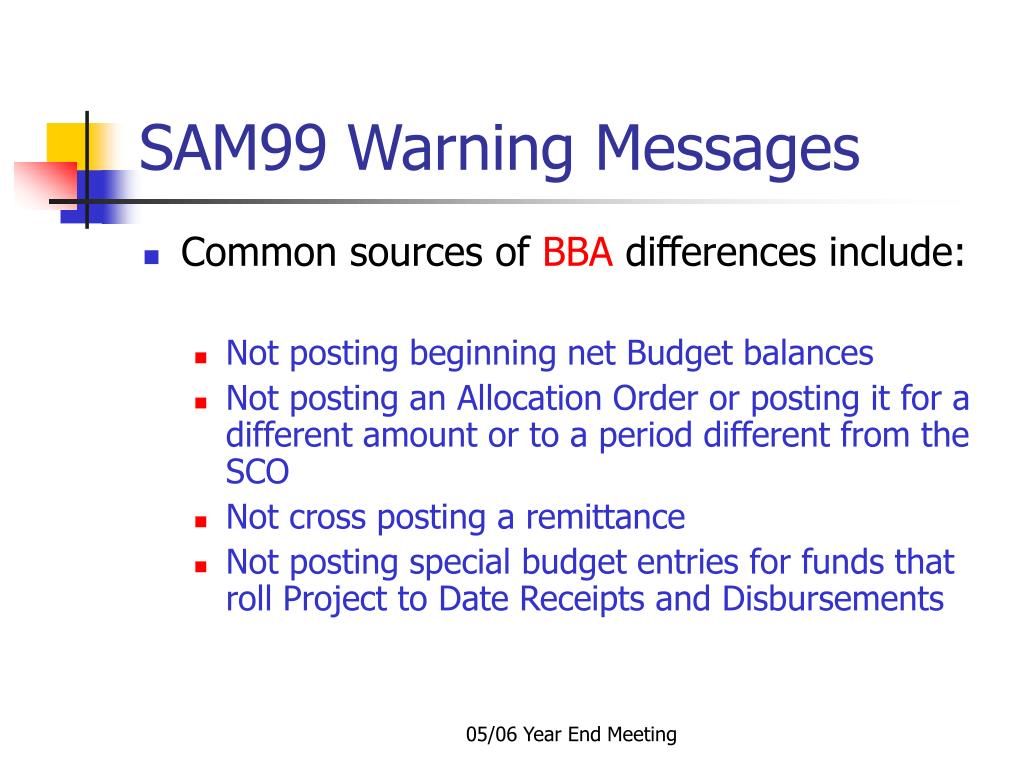 SAM99 Warning Messages

- Common sources of BBA differences include:
  - Not posting beginning net Budget balances
  - Not posting an Allocation Order or posting it for a different amount or to a period different from the SCO
  - Not cross posting a remittance
  - Not posting special budget entries for funds that roll Project to Date Receipts and Disbursements

05/06 Year End Meeting